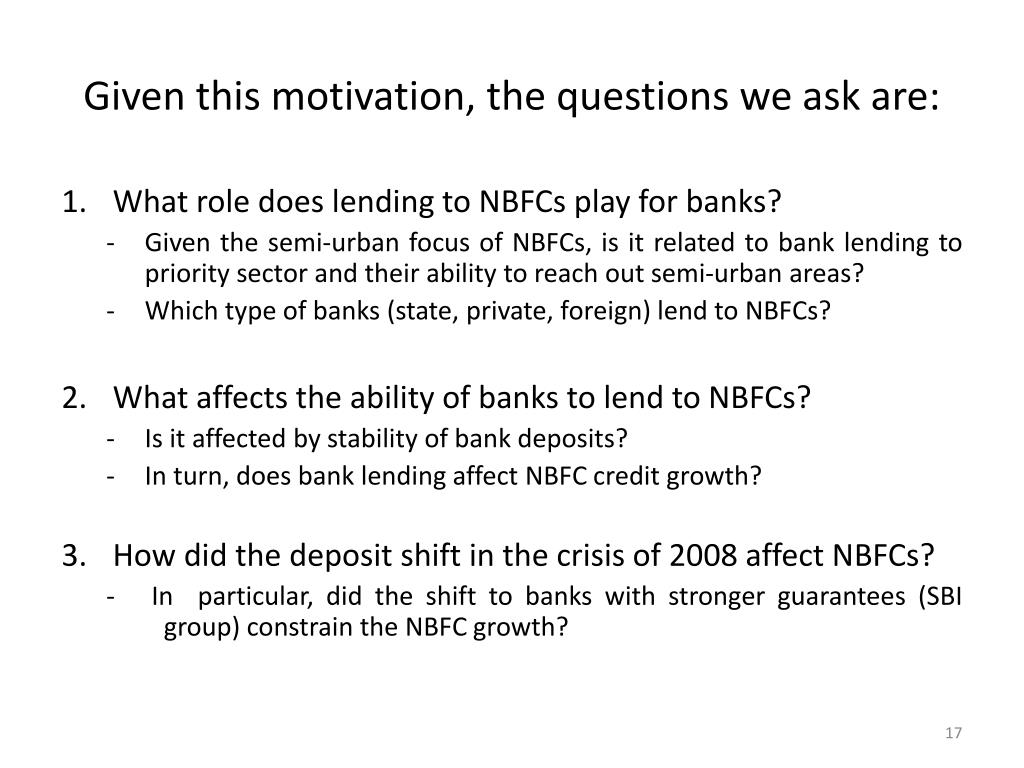 Given this motivation, the questions we ask are:

1. What role does lending to NBFCs play for banks?
- Given the semi-urban focus of NBFCs, is it related to bank lending to priority sector and their ability to reach out semi-urban areas?
- Which type of banks (state, private, foreign) lend to NBFCs?

2. What affects the ability of banks to lend to NBFCs?
- Is it affected by stability of bank deposits?
- In turn, does bank lending affect NBFC credit growth?

3. How did the deposit shift in the crisis of 2008 affect NBFCs?
- In particular, did the shift to banks with stronger guarantees (SBI group) constrain the NBFC growth?

17